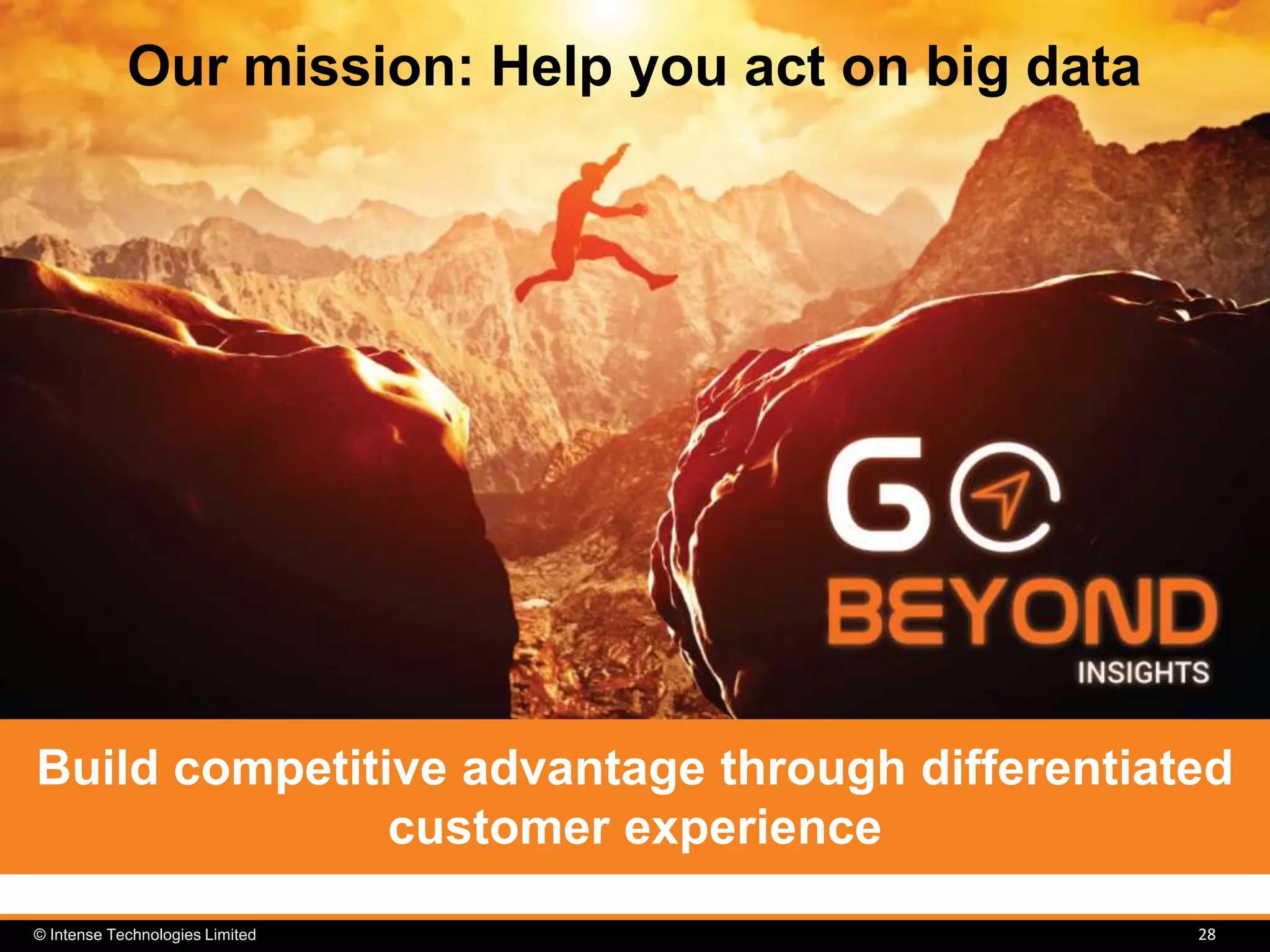 Our mission: Help you act on big data

GO
BEYOND
INSIGHTS

Build competitive advantage through differentiated customer experience

© Intense Technologies Limited

28